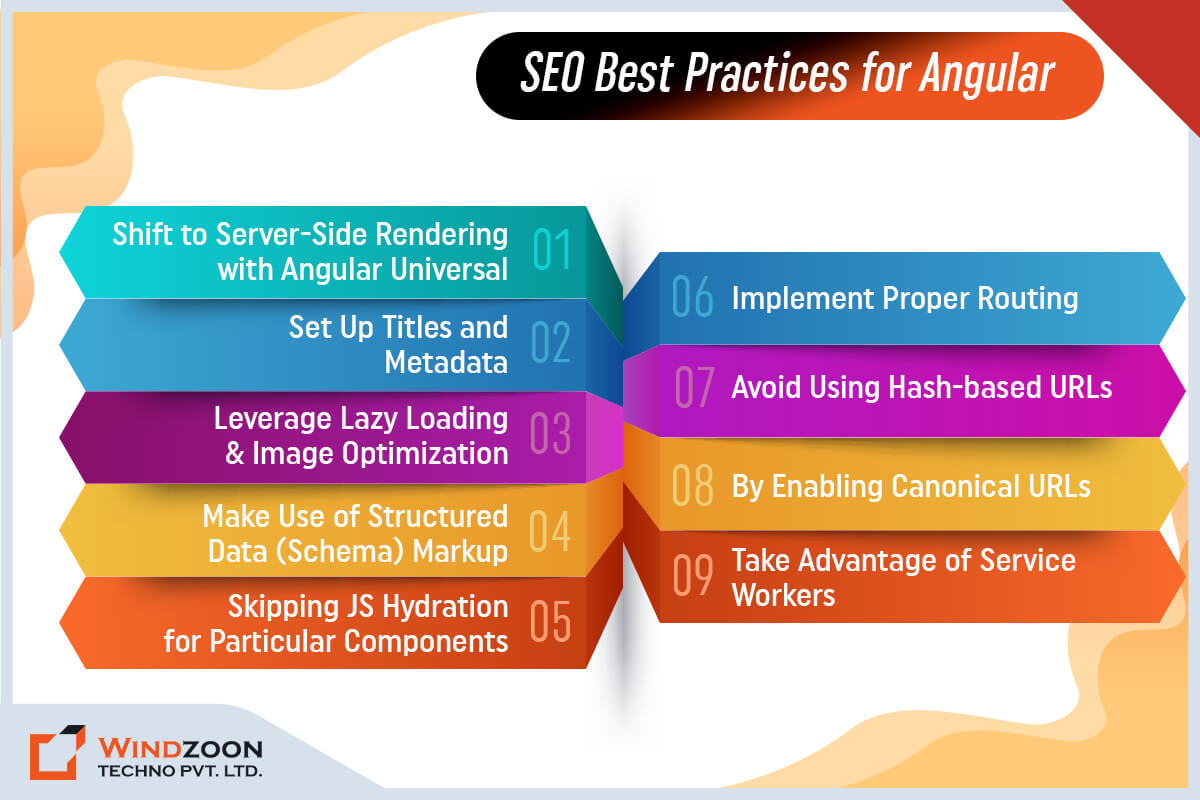 SEO Best Practices for Angular

Shift to Server-Side Rendering with Angular Universal 01

Set Up Titles and Metadata 02

Leverage Lazy Loading & Image Optimization 03

Make Use of Structured Data (Schema) Markup 04

Skipping JS Hydration for Particular Components 05

06 Implement Proper Routing

07 Avoid Using Hash-based URLs

08 By Enabling Canonical URLs

09 Take Advantage of Service Workers

WINDZOON
TECHNO PVT. LTD.